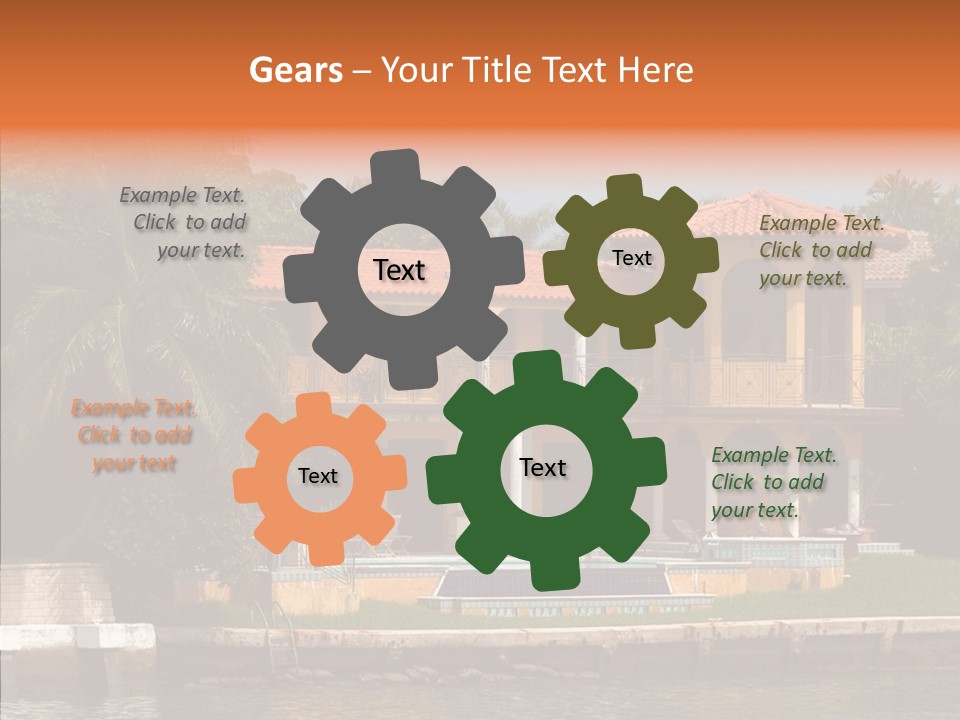 Gears – Your Title Text Here

Example Text. Click to add your text.

Text

Text

Example Text. Click to add your text.

Example Text. Click to add your text

Text

Text

Example Text. Click to add your text.